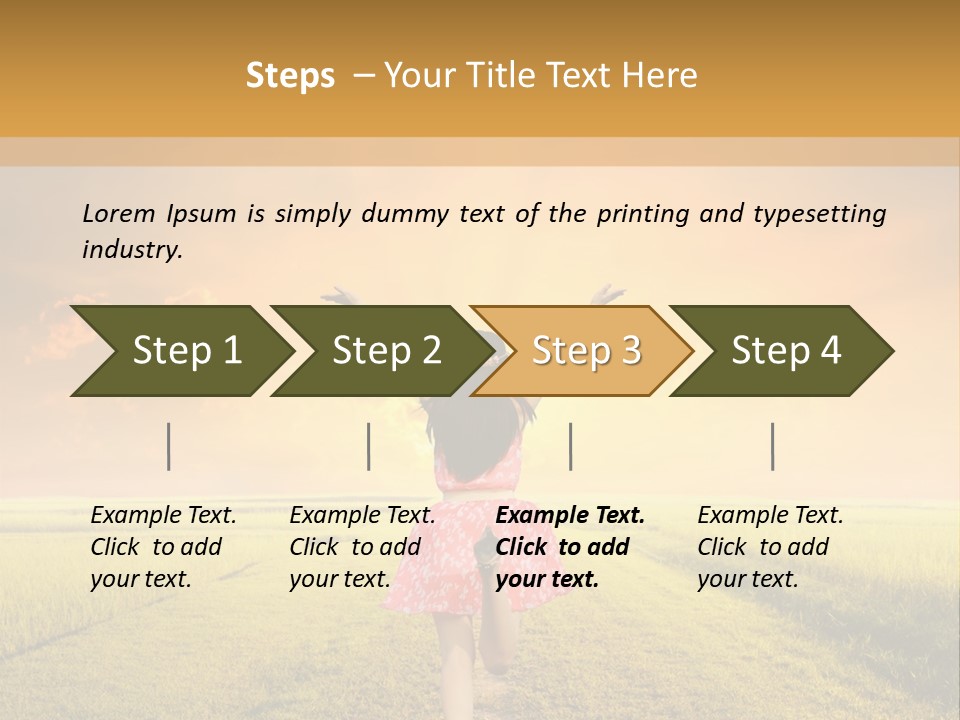 Steps – Your Title Text Here

Lorem Ipsum is simply dummy text of the printing and typesetting industry.

Step 1

Step 2

Step 3

Step 4

Example Text. Click to add your text.

Example Text. Click to add your text.

Example Text. Click to add your text.

Example Text. Click to add your text.